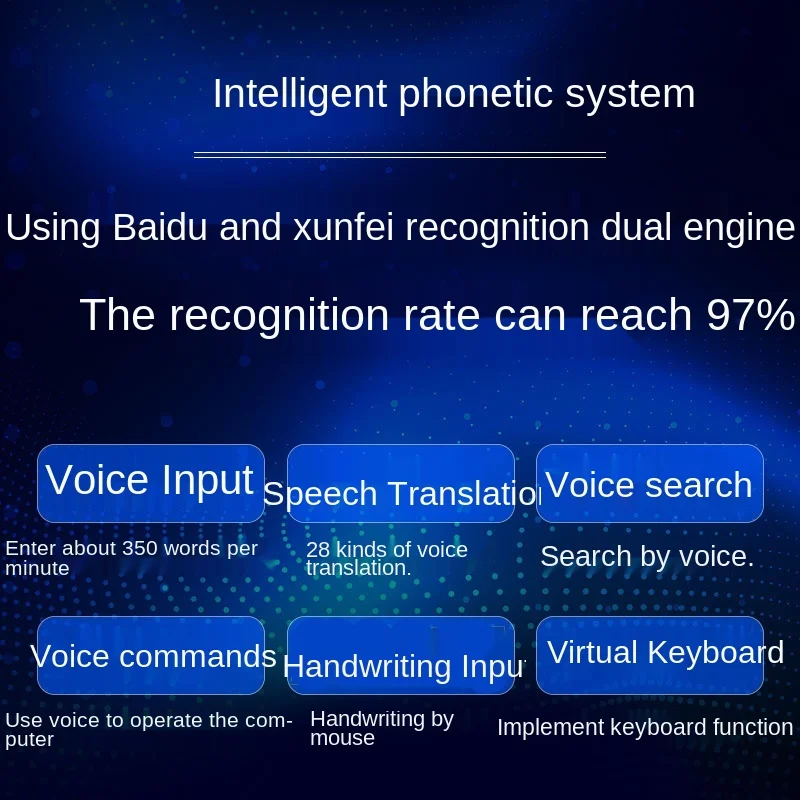 Intelligent phonetic system

Using Baidu and xunfei recognition dual engine

The recognition rate can reach 97%

Voice Input

Enter about 350 words per minute

Speech Translatio

28 kinds of voice translation.

Voice search

Search by voice.

Voice commands

Use voice to operate the computer

Handwriting Inpu

Handwriting by mouse

Virtual Keyboard

Implement keyboard function